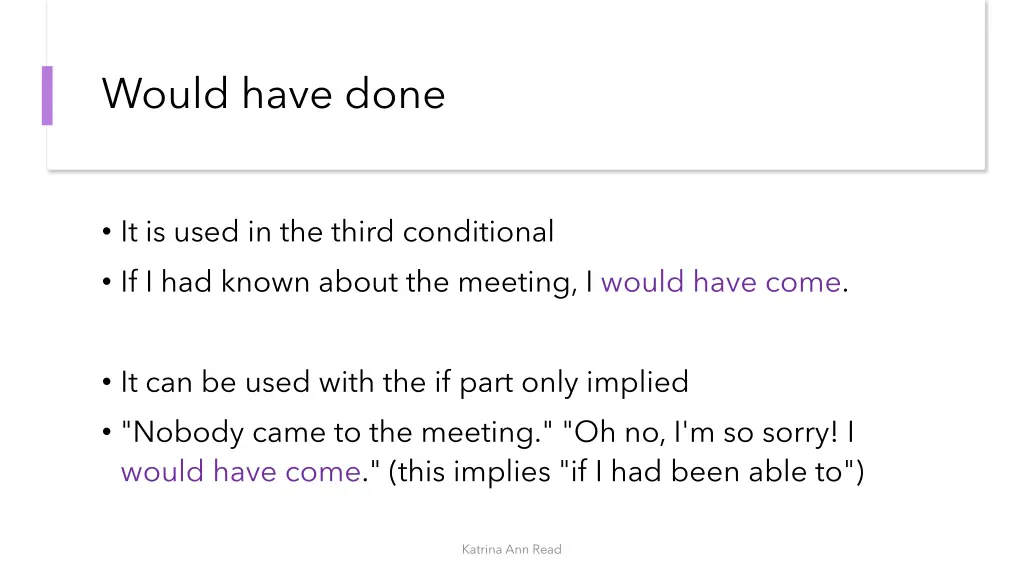 Would have done

• It is used in the third conditional
• If I had known about the meeting, I would have come.

• It can be used with the if part only implied
• "Nobody came to the meeting." "Oh no, I'm so sorry! I would have come." (this implies "if I had been able to")

Katrina Ann Read